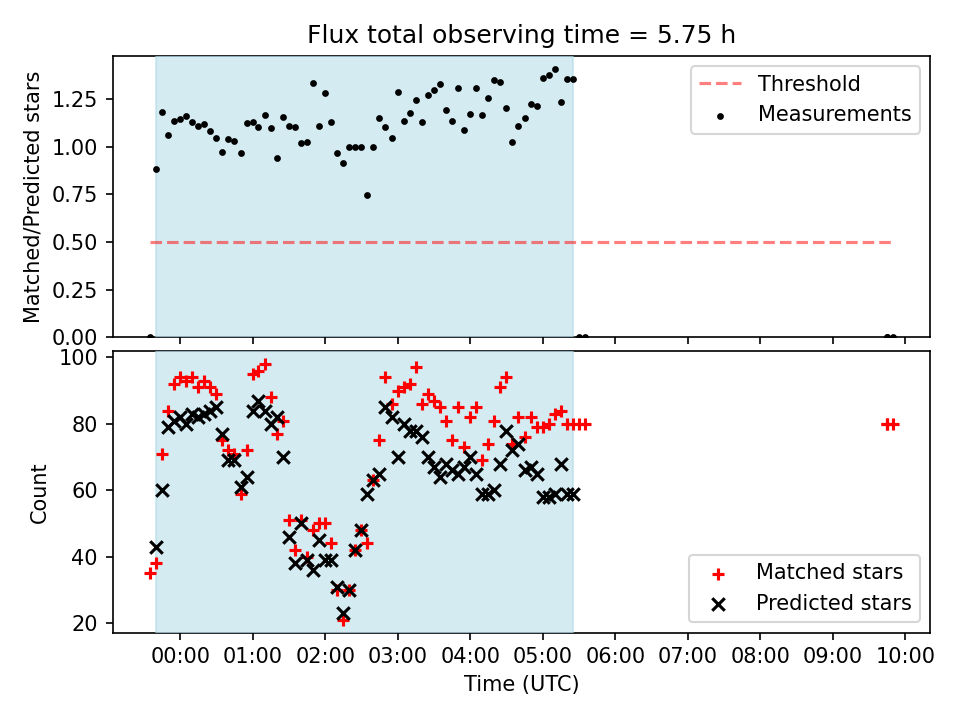 Flux total observing time = 5.75 h

Matched/Predicted stars

1.25
1.00
0.75
0.50
0.25
0.00

Threshold
Measurements

Count

100
80
60
40
20

Matched stars
Predicted stars

00:00 01:00 02:00 03:00 04:00 05:00 06:00 07:00 08:00 09:00 10:00
Time (UTC)